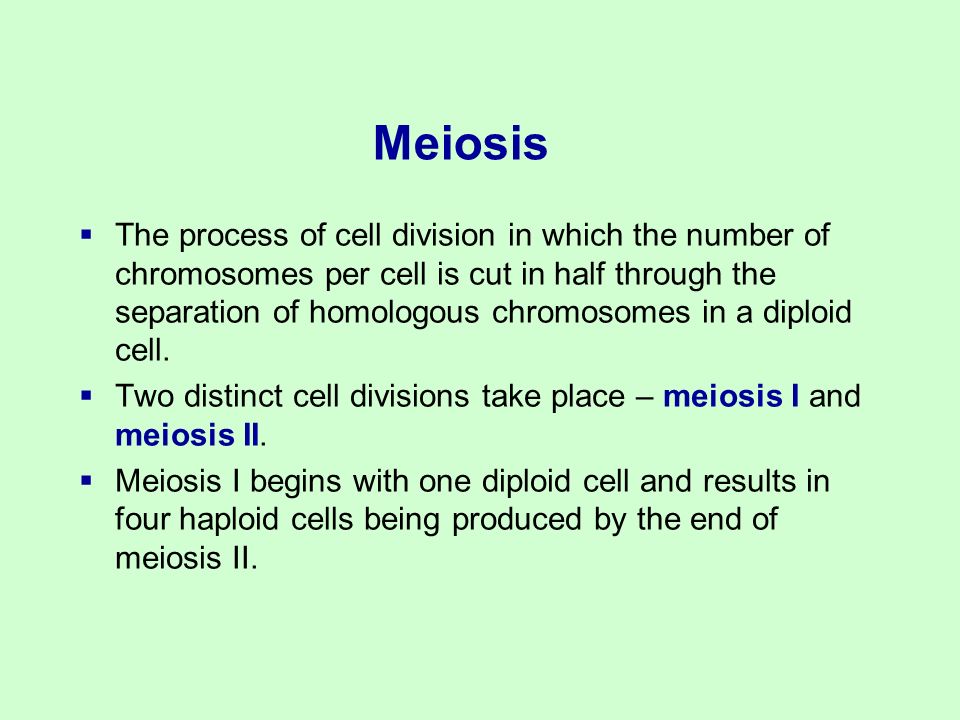 Meiosis

▪ The process of cell division in which the number of chromosomes per cell is cut in half through the separation of homologous chromosomes in a diploid cell.

▪ Two distinct cell divisions take place – meiosis I and meiosis II.

▪ Meiosis I begins with one diploid cell and results in four haploid cells being produced by the end of meiosis II.